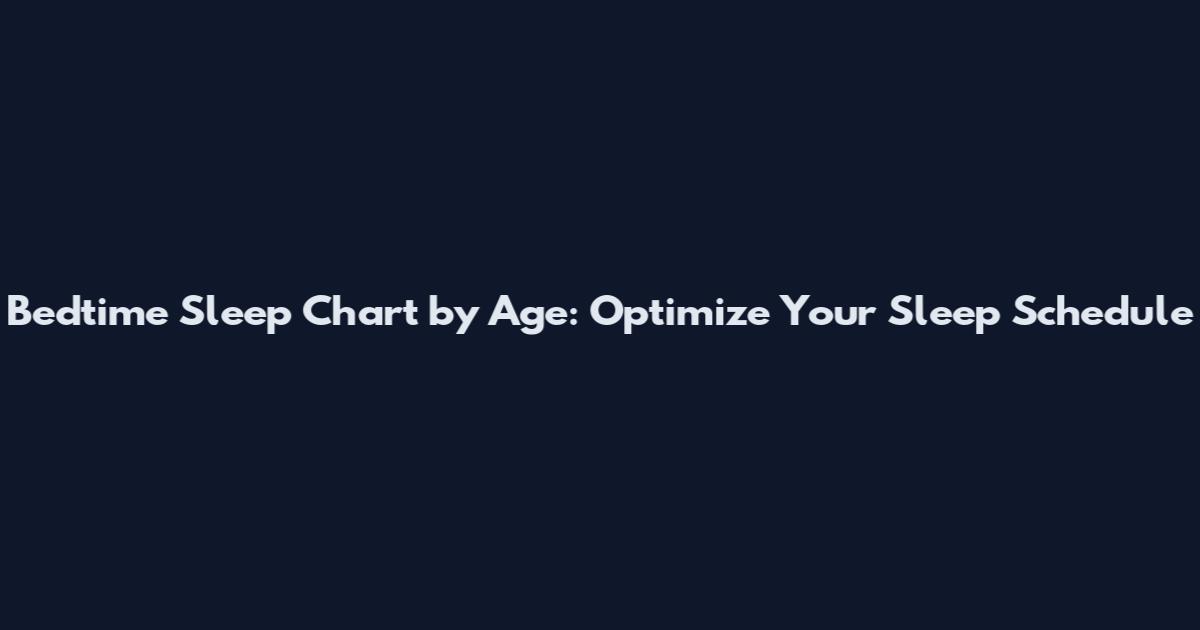 Bedtime Sleep Chart by Age: Optimize Your Sleep Schedule